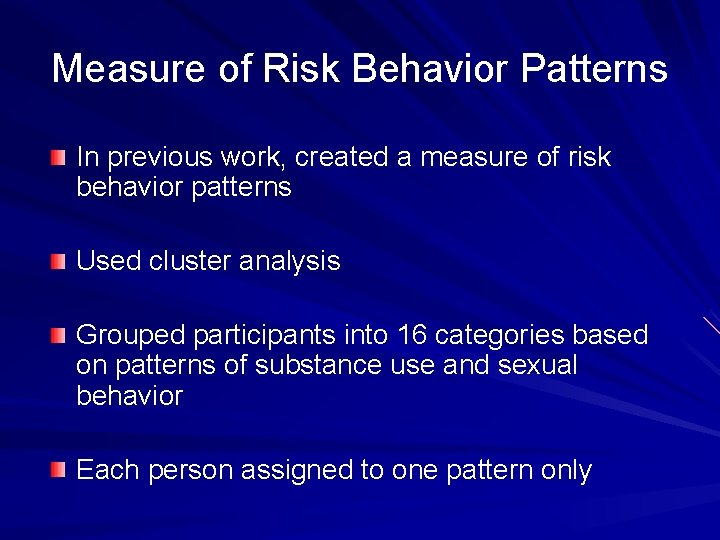 Measure of Risk Behavior Patterns

In previous work, created a measure of risk behavior patterns

Used cluster analysis

Grouped participants into 16 categories based on patterns of substance use and sexual behavior

Each person assigned to one pattern only